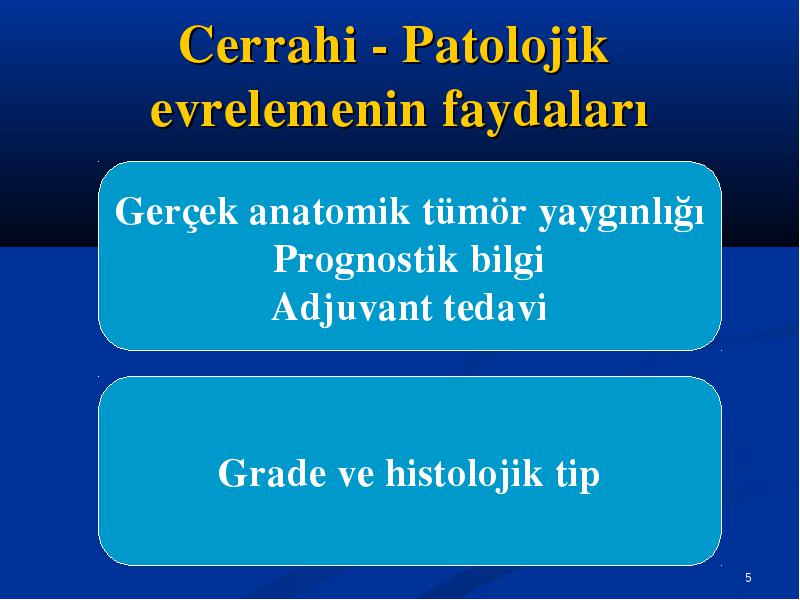 Cerrahi - Patolojik evrelemenin faydaları

Gerçek anatomik tümör yaygınlığı
Prognostik bilgi
Adjuvant tedavi

Grade ve histolojik tip

5